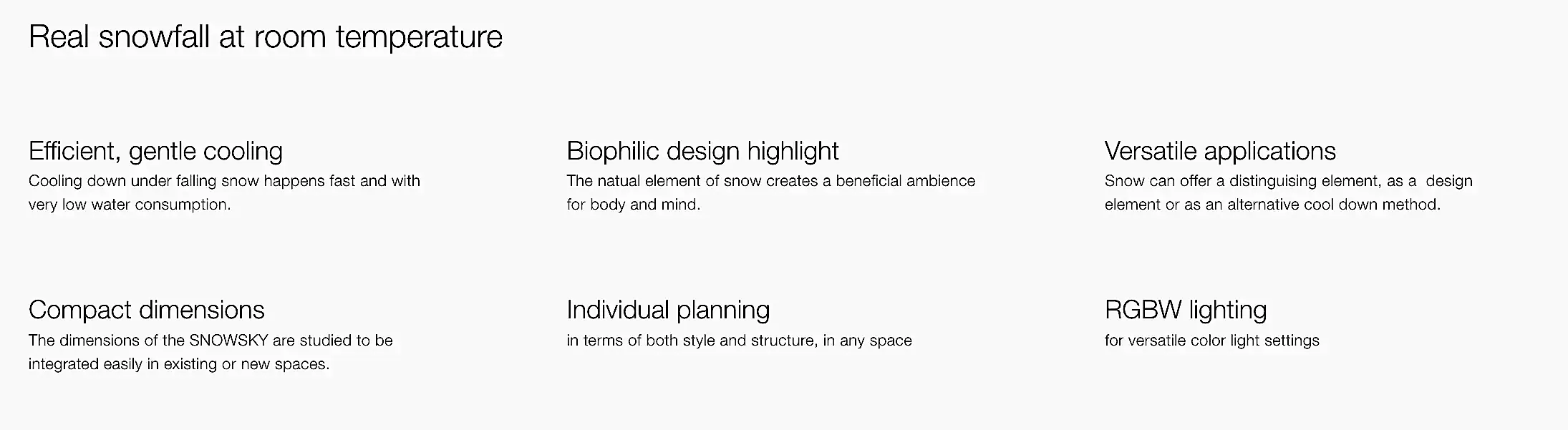 Real snowfall at room temperature

Efficient, gentle cooling
Cooling down under falling snow happens fast and with very low water consumption.

Biophilic design highlight
The natual element of snow creates a beneficial ambience for body and mind.

Versatile applications
Snow can offer a distinguising element, as a design element or as an alternative cool down method.

Compact dimensions
The dimensions of the SNOWSKY are studied to be integrated easily in existing or new spaces.

Individual planning
in terms of both style and structure, in any space

RGBW lighting
for versatile color light settings